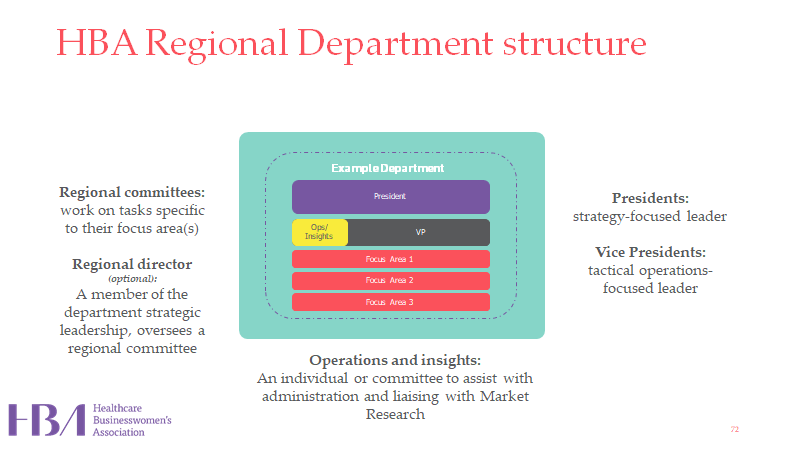 HBA Regional Department structure

Regional committees: work on tasks specific to their focus area(s)

Regional director (optional): A member of the department strategic leadership, oversees a regional committee

Example Department

President

Ops/ Insights

VP

Focus Area 1

Focus Area 2

Focus Area 3

Presidents: strategy-focused leader

Vice Presidents: tactical operations-focused leader

Operations and insights: An individual or committee to assist with administration and liaising with Market Research

HBA Healthcare Businesswomen's Association

72